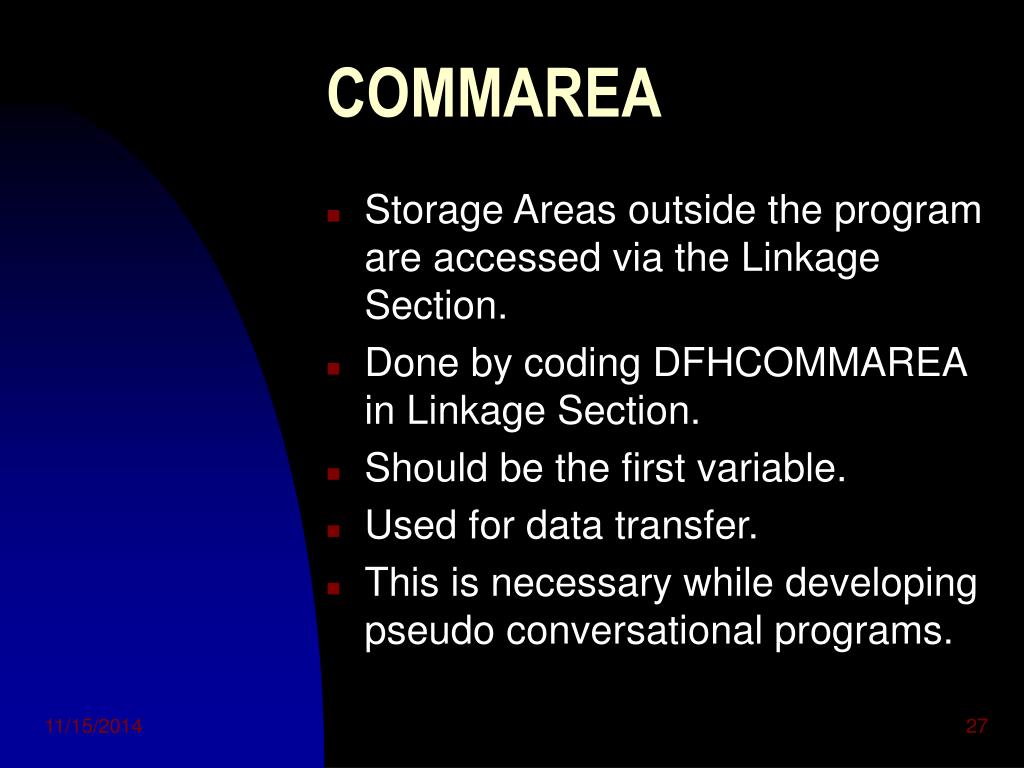 COMMAREA

- Storage Areas outside the program are accessed via the Linkage Section.
- Done by coding DFHCOMMAREA in Linkage Section.
- Should be the first variable.
- Used for data transfer.
- This is necessary while developing pseudo conversational programs.

11/15/2014

27